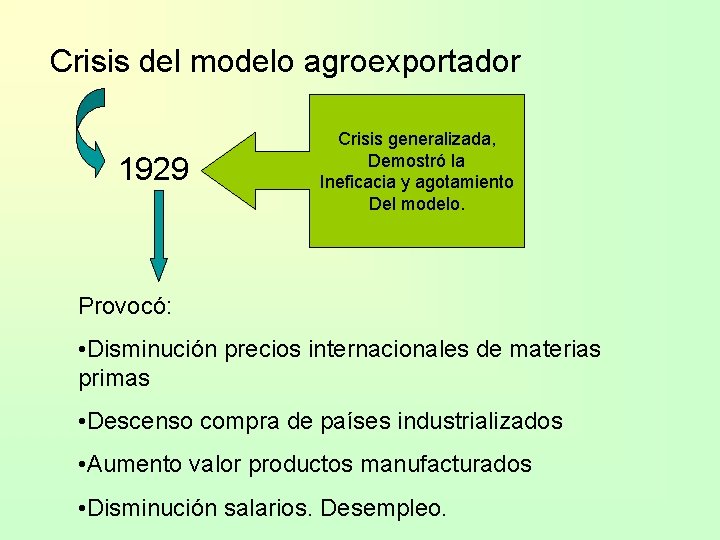 Crisis del modelo agroexportador

1929

Crisis generalizada, Demostró la Ineficacia y agotamiento Del modelo.

Provocó:

•Disminución precios internacionales de materias primas

•Descenso compra de países industrializados

•Aumento valor productos manufacturados

•Disminución salarios. Desempleo.